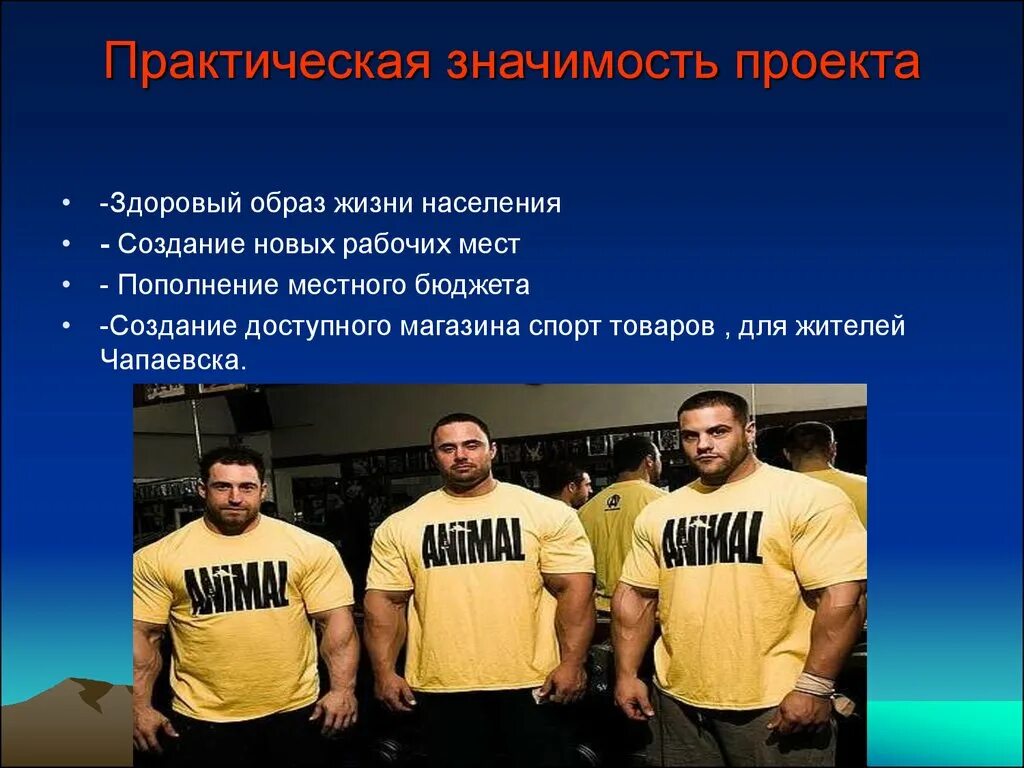 Практическая значимость проекта

• -Здоровый образ жизни населения
• - Создание новых рабочих мест
• - Пополнение местного бюджета
• -Создание доступного магазина спорт товаров , для жителей Чапаевска.

ANIMAL

ANIMAL

ANIMAL